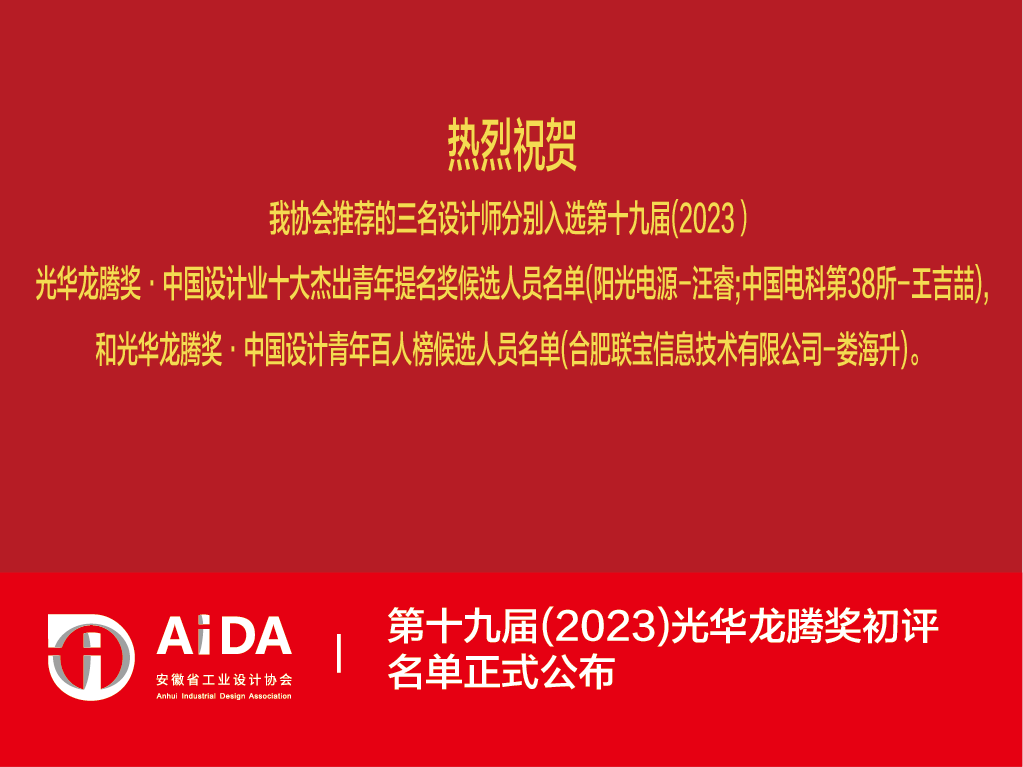 热烈祝贺

我协会推荐的三名设计师分别入选第十九届(2023 )

光华龙腾奖 · 中国设计业十大杰出青年提名奖候选人员名单(阳光电源-汪睿;中国电科第38所-王吉喆),

和光华龙腾奖 · 中国设计青年百人榜候选人员名单(合肥联宝信息技术有限公司-娄海升)。

AiDA
安徽省工业设计协会
Anhui Industrial Design Association

第十九届(2023)光华龙腾奖初评名单正式公布